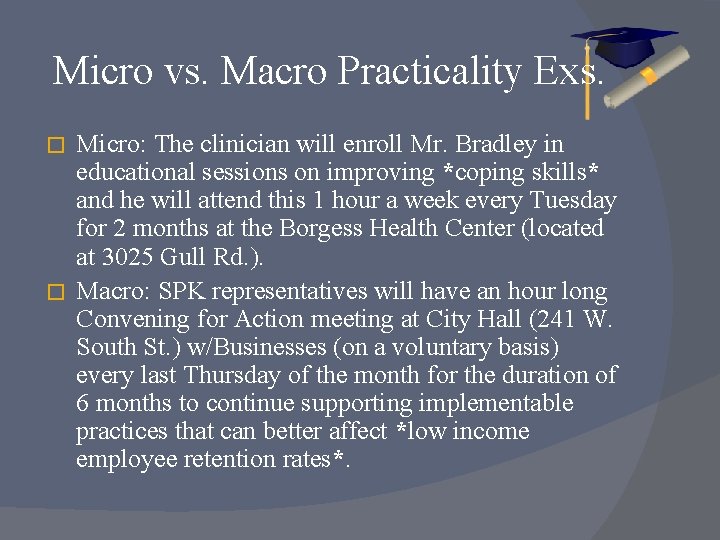 Micro vs. Macro Practicality Exs.

Micro: The clinician will enroll Mr. Bradley in educational sessions on improving *coping skills* and he will attend this 1 hour a week every Tuesday for 2 months at the Borgess Health Center (located at 3025 Gull Rd.).

Macro: SPK representatives will have an hour long Convening for Action meeting at City Hall (241 W. South St.) w/Businesses (on a voluntary basis) every last Thursday of the month for the duration of 6 months to continue supporting implementable practices that can better affect *low income employee retention rates*.